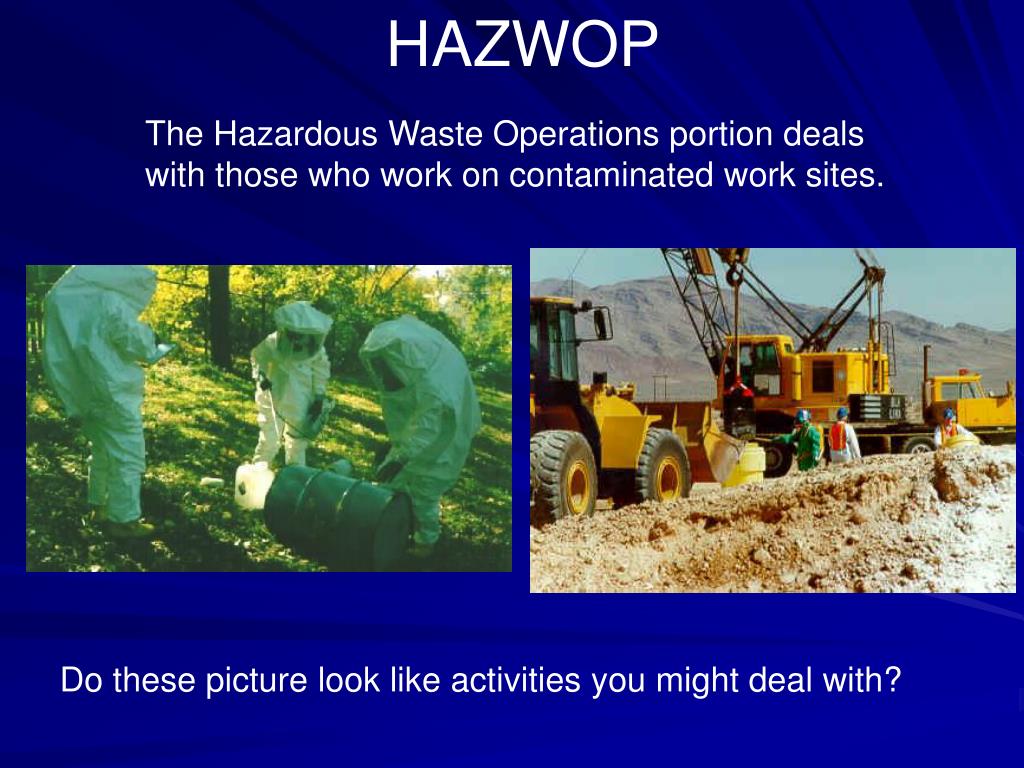 HAZWOP

The Hazardous Waste Operations portion deals with those who work on contaminated work sites.

Do these picture look like activities you might deal with?